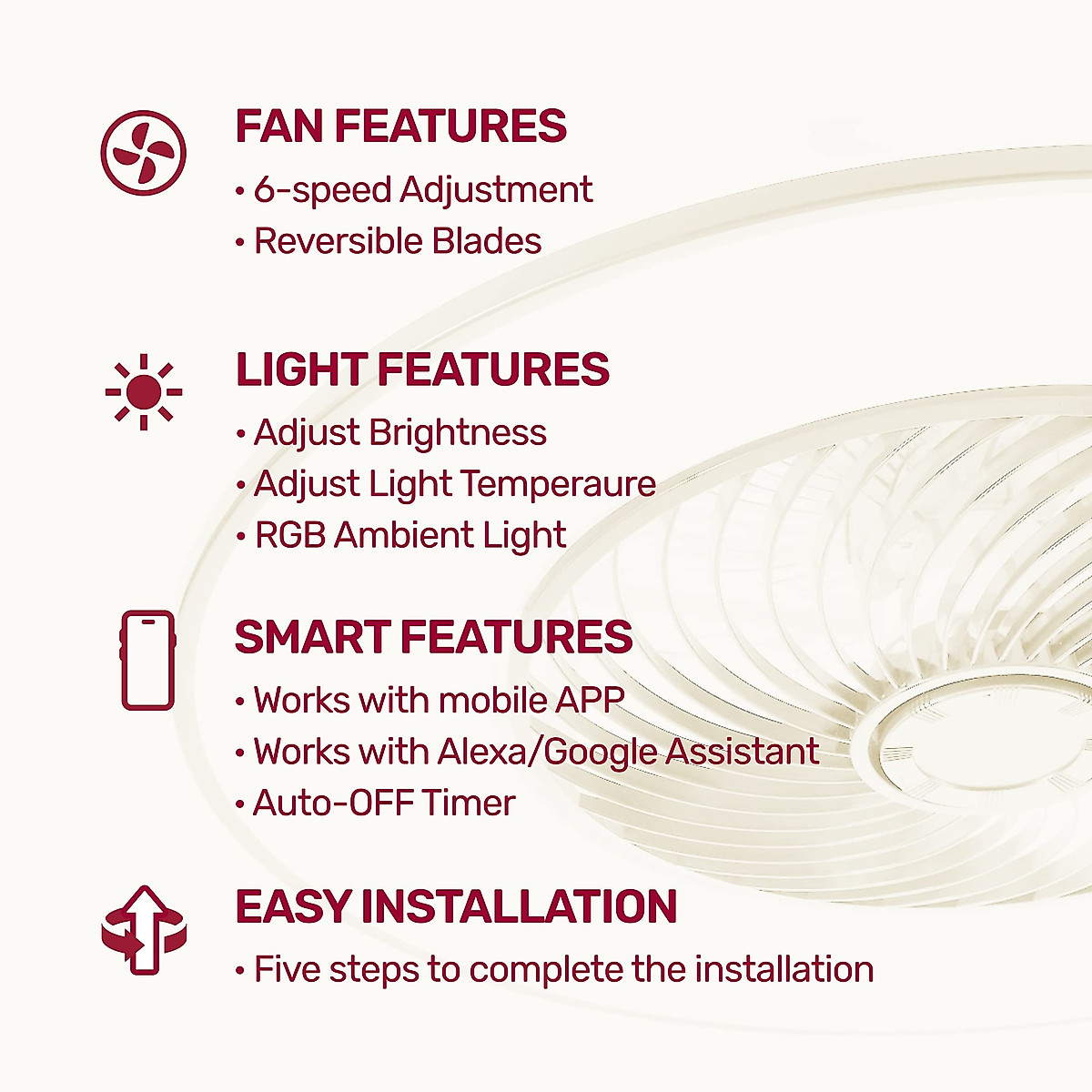 FAN FEATURES
• 6-speed Adjustment
• Reversible Blades

LIGHT FEATURES
• Adjust Brightness
• Adjust Light Temperaure
• RGB Ambient Light

SMART FEATURES
• Works with mobile APP
• Works with Alexa/Google Assistant
• Auto-OFF Timer

EASY INSTALLATION
• Five steps to complete the installation